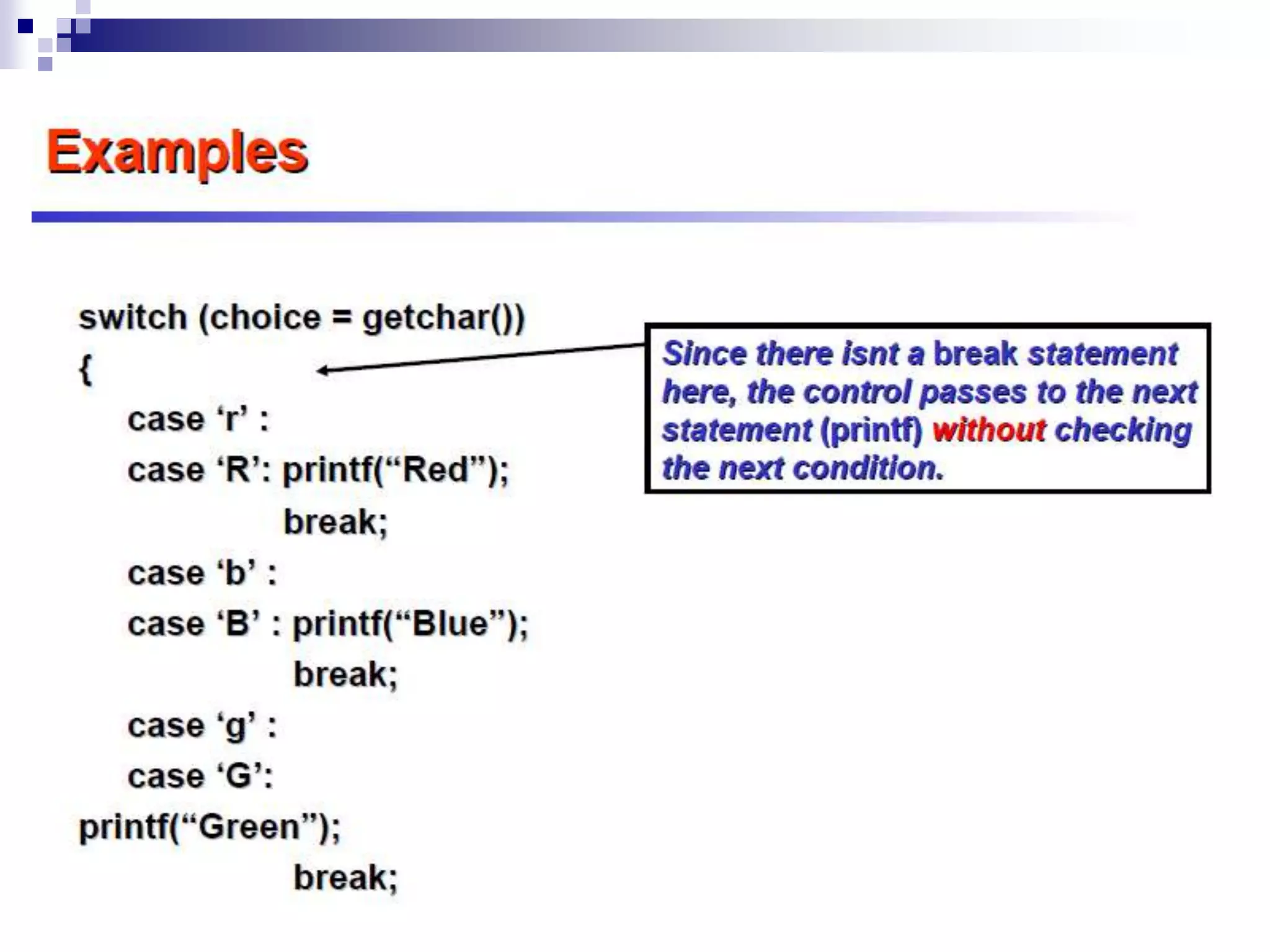 Examples

switch (choice = getchar())
{
case ‘r’ :
case ‘R’: printf(“Red”);
break;
case ‘b’ :
case ‘B’ : printf(“Blue”);
break;
case ‘g’ :
case ‘G’:
printf(“Green”);
break;

Since there isnt a break statement here, the control passes to the next statement (printf) without checking the next condition.